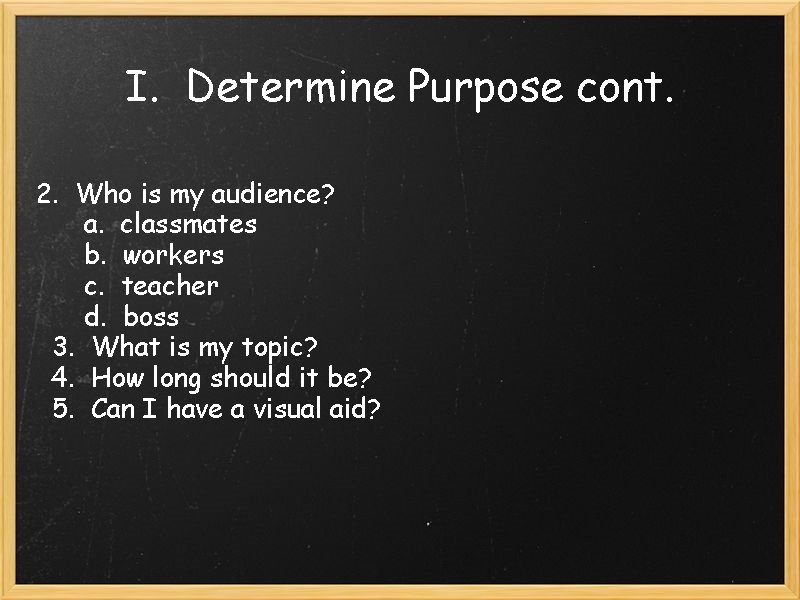 I. Determine Purpose cont.

2. Who is my audience?
a. classmates
b. workers
c. teacher
d. boss
3. What is my topic?
4. How long should it be?
5. Can I have a visual aid?